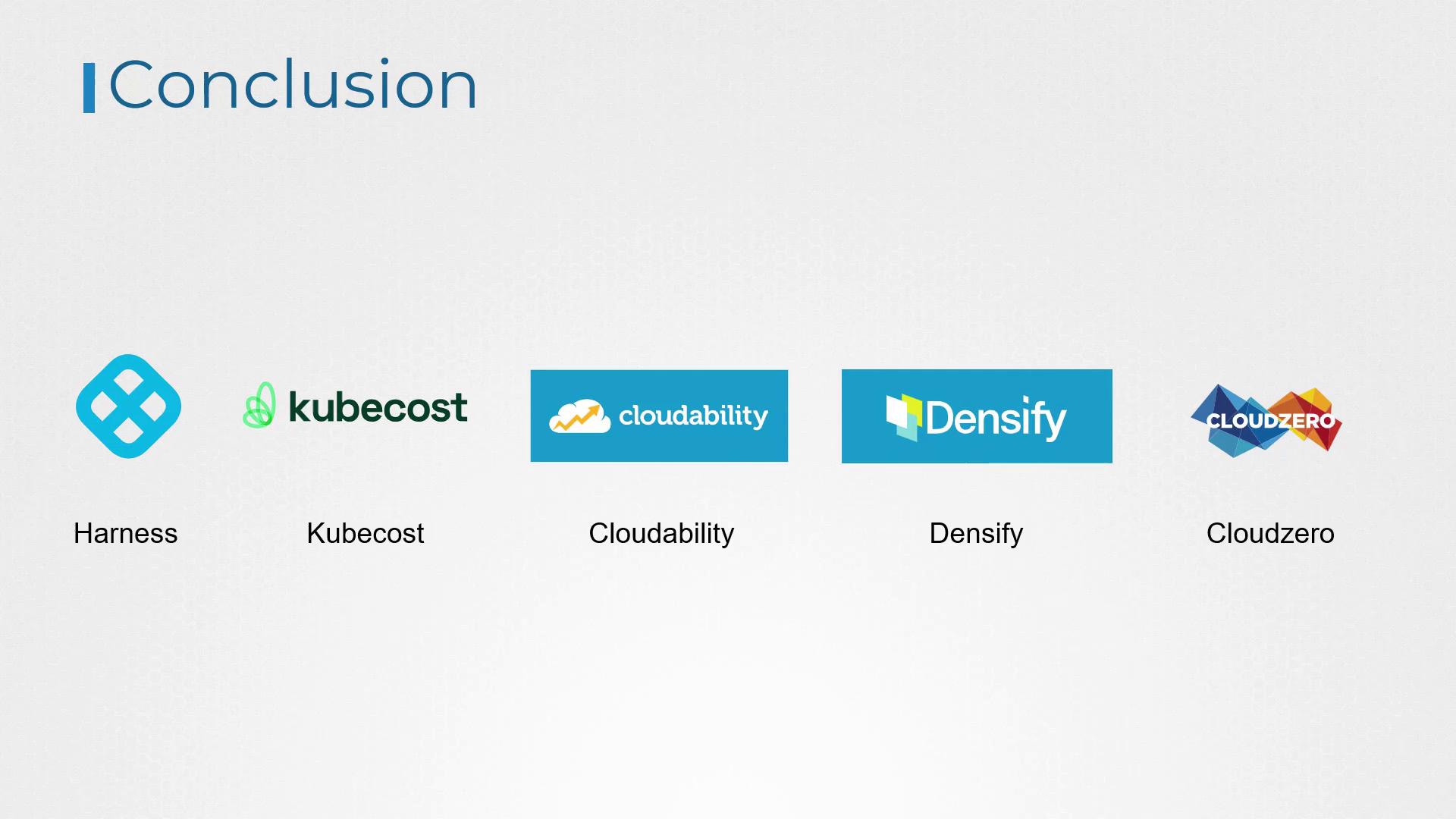 Conclusion

kubecost

cloudability

Densify

CLOUDZERO

Harness

Kubecost

Cloudability

Densify

Cloudzero